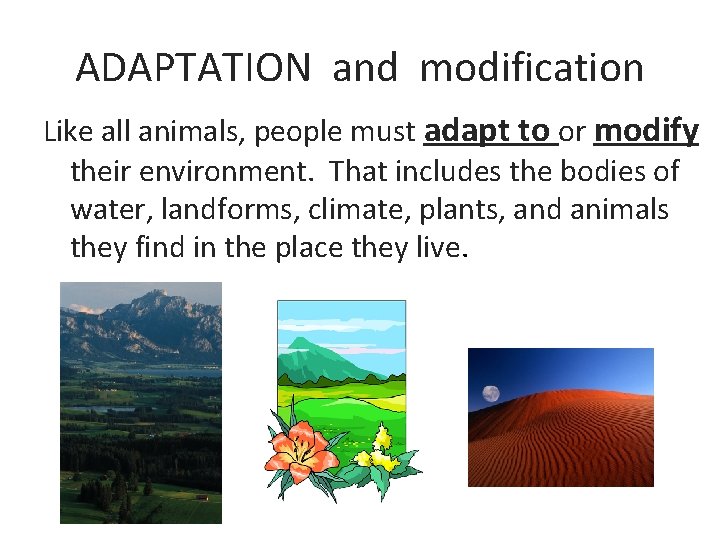 ADAPTATION and modification

Like all animals, people must adapt to or modify their environment. That includes the bodies of water, landforms, climate, plants, and animals they find in the place they live.